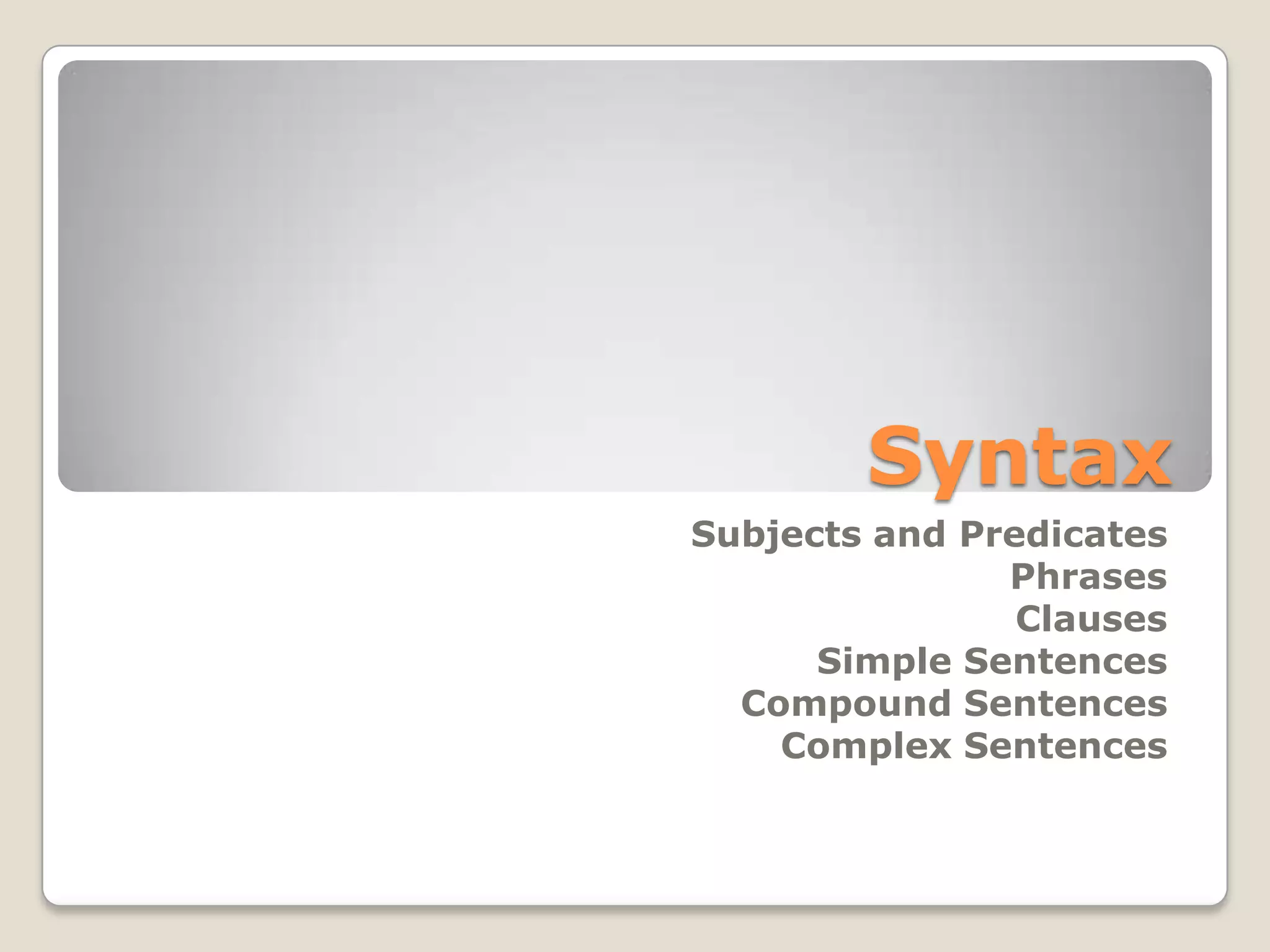 Syntax

Subjects and Predicates
Phrases
Clauses
Simple Sentences
Compound Sentences
Complex Sentences